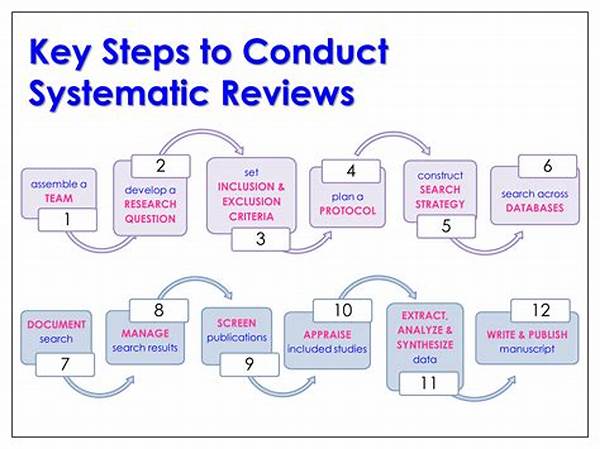 Key Steps to Conduct Systematic Reviews

assemble a TEAM
1

2
develop a RESEARCH QUESTION

set INCLUSION & EXCLUSION CRITERIA
3

4
plan a PROTOCOL

construct SEARCH STRATEGY
5

6
search across DATABASES

DOCUMENT search
7

8
MANAGE search results

SCREEN publications
9

10
APPRAISE included studies

EXTRACT, ANALYZE & SYNTHESIZE data
11

12
WRITE & PUBLISH manuscript